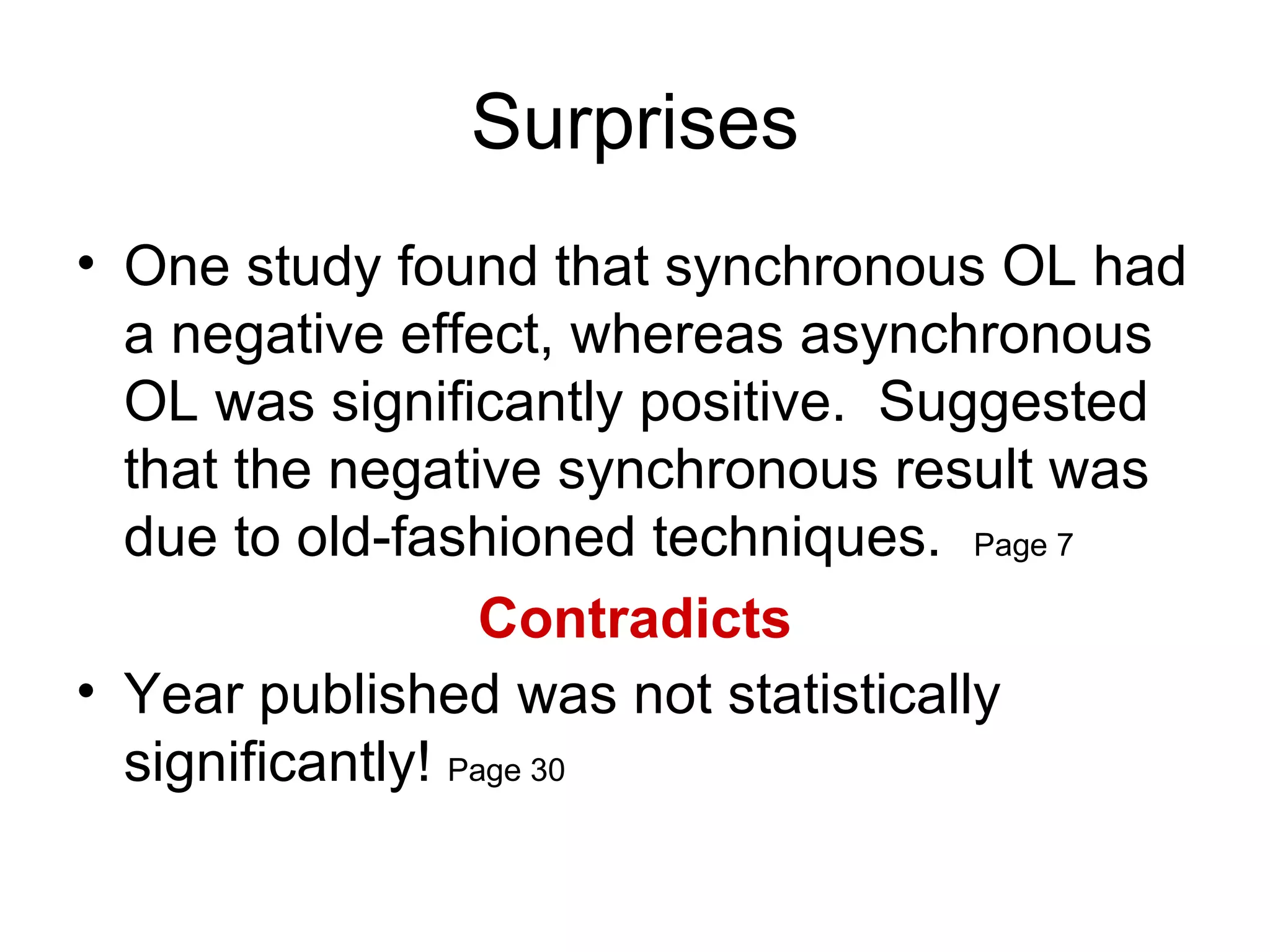 Surprises

• One study found that synchronous OL had a negative effect, whereas asynchronous OL was significantly positive. Suggested that the negative synchronous result was due to old-fashioned techniques. Page 7

Contradicts

• Year published was not statistically significantly! Page 30